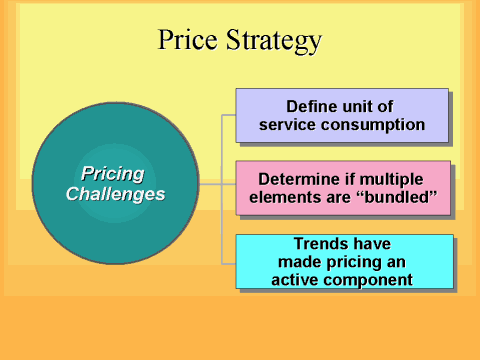 Price Strategy

Pricing Challenges

Define unit of service consumption

Determine if multiple elements are “bundled”

Trends have made pricing an active component